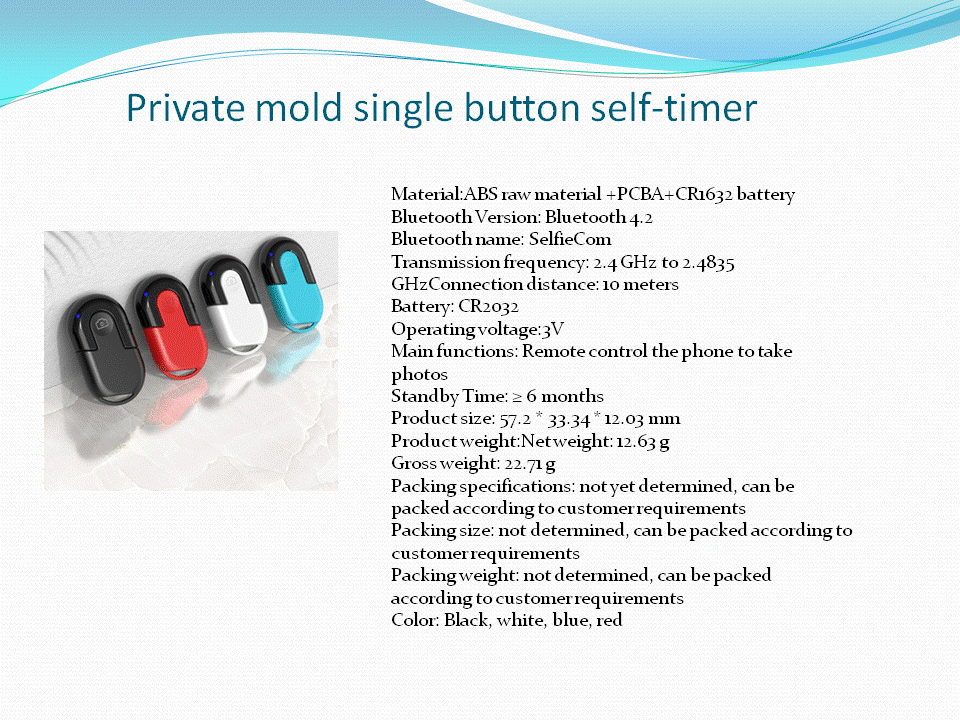 Private mold single button self-timer

Material:ABS raw material +PCBA+CR1632 battery
Bluetooth Version: Bluetooth 4.2
Bluetooth name: SelfieCom
Transmission frequency: 2.4 GHz to 2.4835 GHzConnection distance: 10 meters
Battery: CR2032
Operating voltage:3V
Main functions: Remote control the phone to take photos
Standby Time: ≥ 6 months
Product size: 57.2 * 33.34 * 12.03 mm
Product weight:Net weight: 12.63 g
Gross weight: 22.71 g
Packing specifications: not yet determined, can be packed according to customer requirements
Packing size: not determined, can be packed according to customer requirements
Packing weight: not determined, can be packed according to customer requirements
Color: Black, white, blue, red